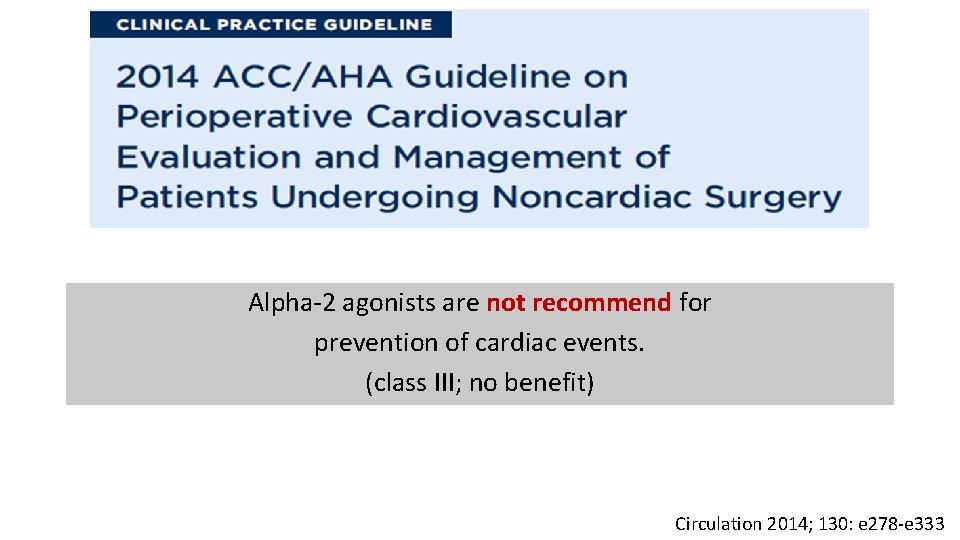 CLINICAL PRACTICE GUIDELINE

2014 ACC/AHA Guideline on Perioperative Cardiovascular Evaluation and Management of Patients Undergoing Noncardiac Surgery

Alpha-2 agonists are not recommend for prevention of cardiac events. (class III; no benefit)

Circulation 2014; 130: e278-e333